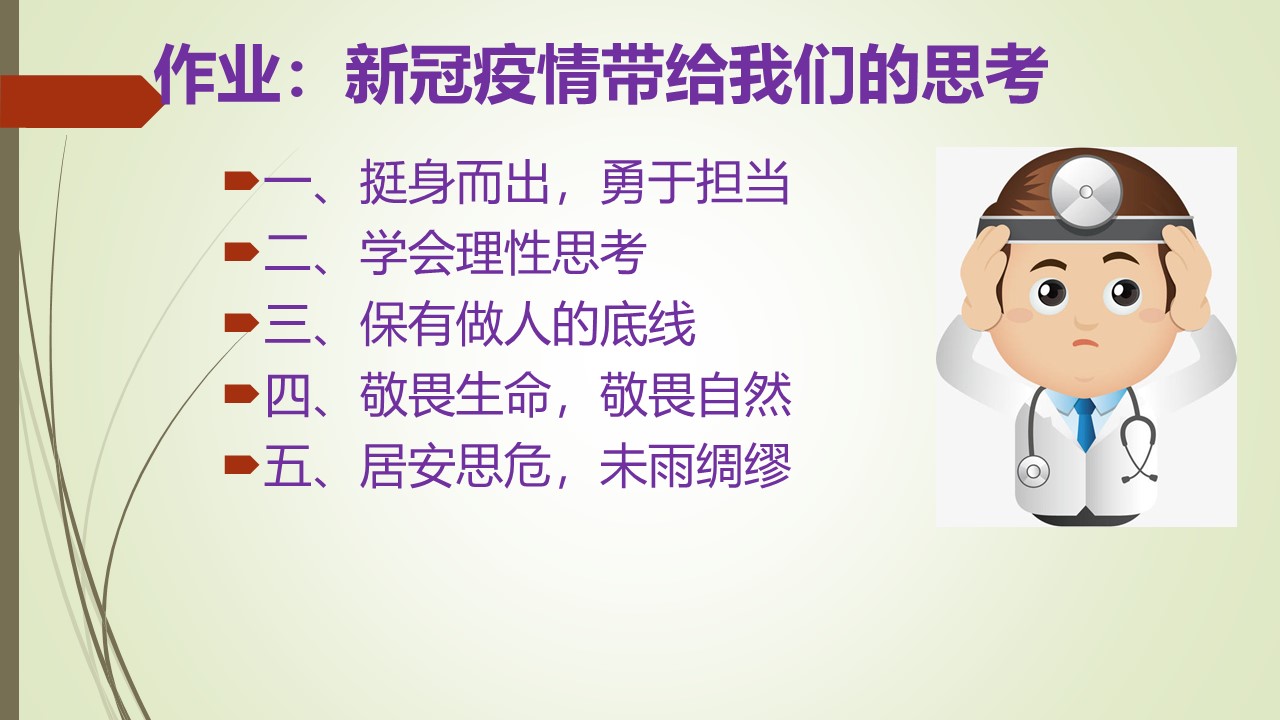 作业：新冠疫情带给我们的思考

一、挺身而出，勇于担当
二、学会理性思考
三、保有做人的底线
四、敬畏生命，敬畏自然
五、居安思危，未雨绸缪